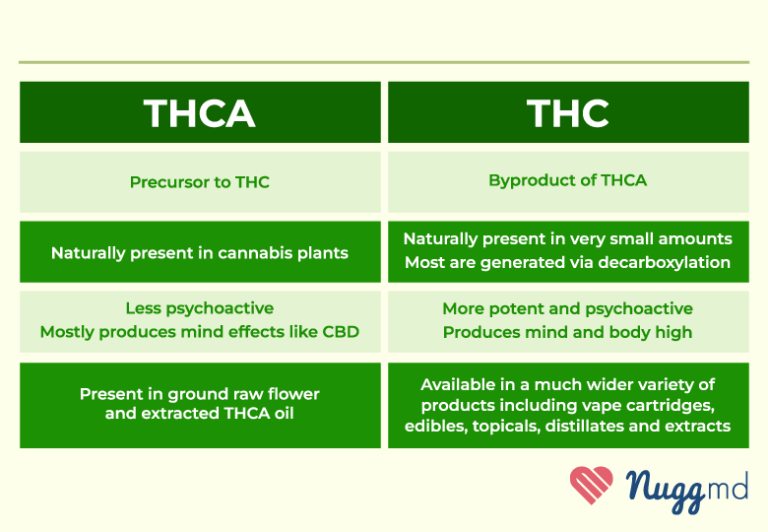 | THCA | THC |
|---|---|
| Precursor to THC | Byproduct of THCA |
| Naturally present in cannabis plants | Naturally present in very small amounts Most are generated via decarboxylation |
| Less psychoactive Mostly produces mind effects like CBD | More potent and psychoactive Produces mind and body high |
| Present in ground raw flower and extracted THCA oil | Available in a much wider variety of products including vape cartridges, edibles, topicals, distillates and extracts |

Nuggmd